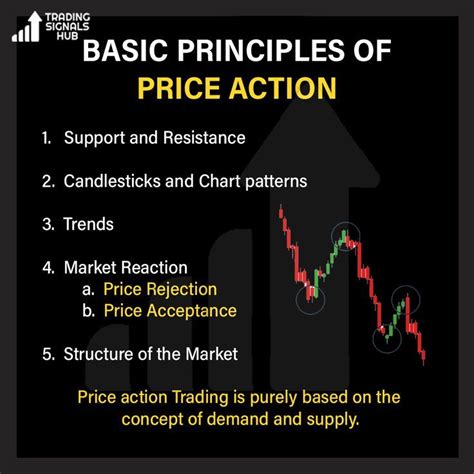 TRADING SIGNALS HUB

BASIC PRINCIPLES OF
PRICE ACTION

1. Support and Resistance

2. Candlesticks and Chart patterns

3. Trends

4. Market Reaction
a. Price Rejection
b. Price Acceptance

5. Structure of the Market

Price action Trading is purely based on the concept of demand and supply.